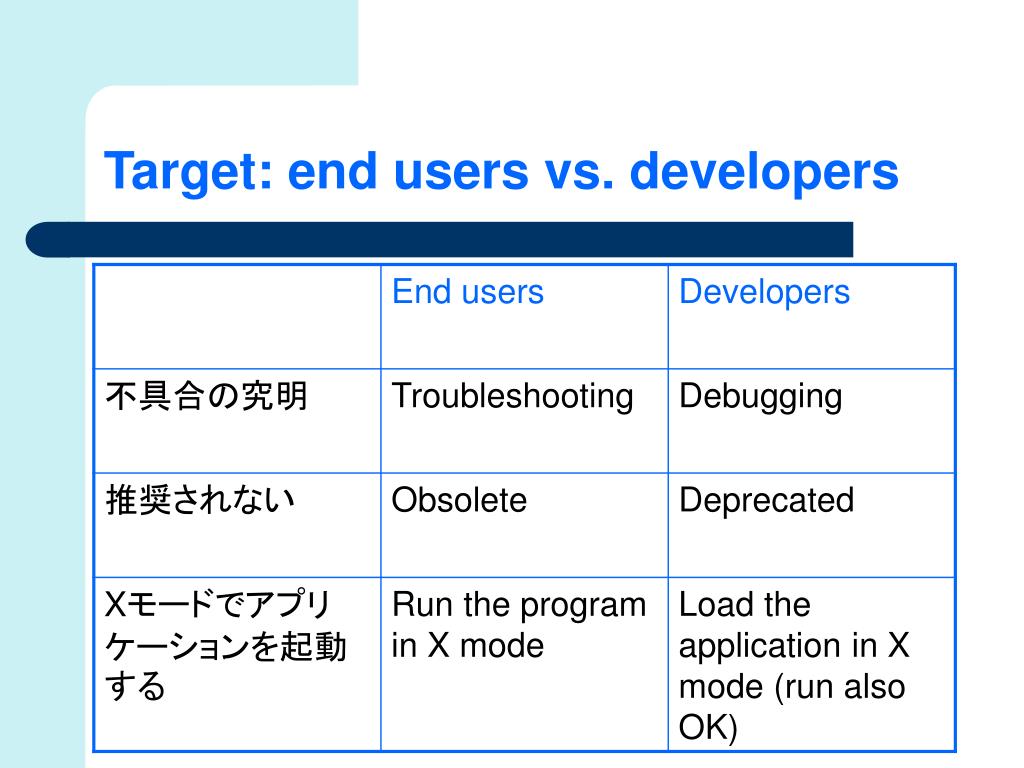 Target: end users vs. developers

|  | End users | Developers |
|---|---|---|
| 不具合の究明 | Troubleshooting | Debugging |
| 推奨されない | Obsolete | Deprecated |
| Xモードでアプリケーションを起動する | Run the program in X mode | Load the application in X mode (run also OK) |